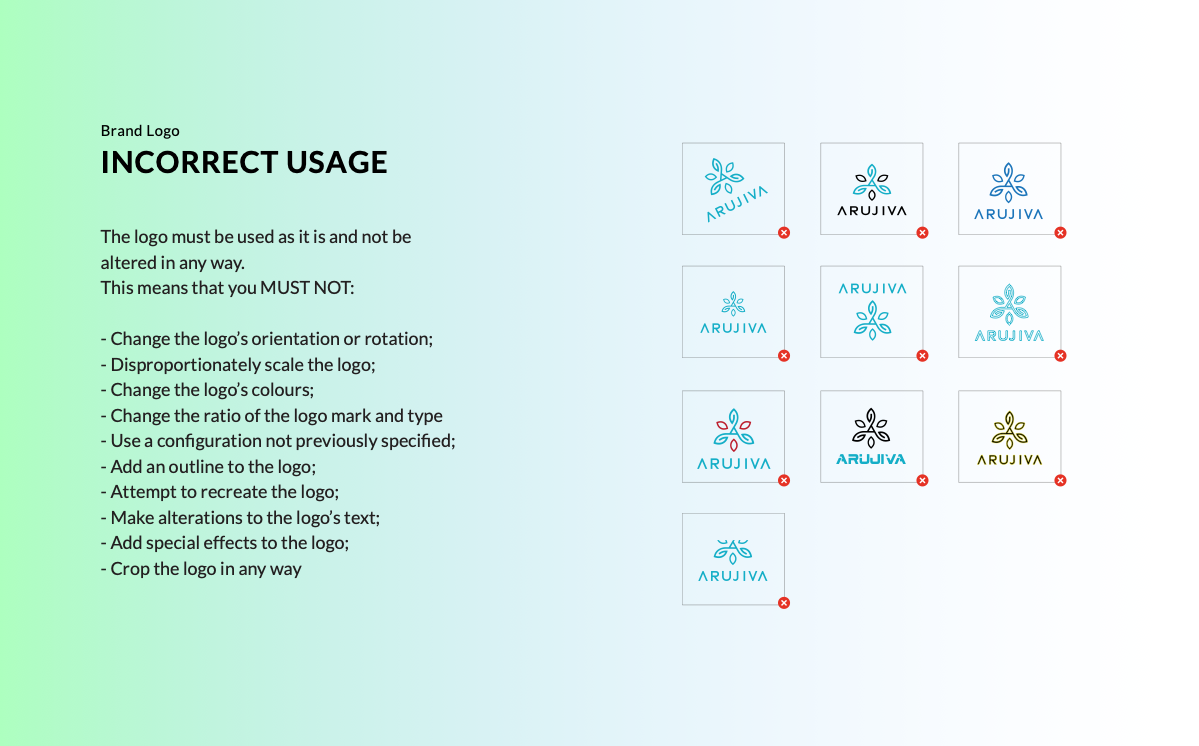 Brand Logo
INCORRECT USAGE

The logo must be used as it is and not be altered in any way.
This means that you MUST NOT:

- Change the logo's orientation or rotation;
- Disproportionately scale the logo;
- Change the logo's colours;
- Change the ratio of the logo mark and type
- Use a configuration not previously specified;
- Add an outline to the logo;
- Attempt to recreate the logo;
- Make alterations to the logo's text;
- Add special effects to the logo;
- Crop the logo in any way

ARUJIVA
ARUJIVA
ARUJIVA
ARUJIVA
ARUJIVA
ARUJIVA
ARUJIVA
ARUJIVA
ARUJIVA
ARUJIVA